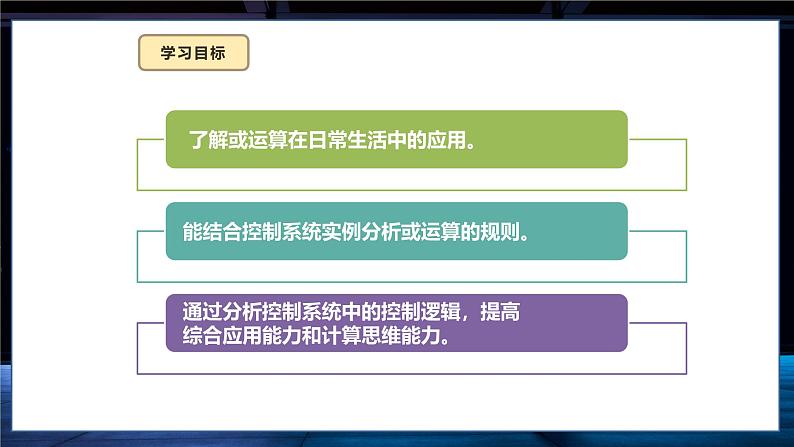 学习目标

了解或运算在日常生活中的应用。

能结合控制系统实例分析或运算的规则。

通过分析控制系统中的控制逻辑，提高综合应用能力和计算思维能力。